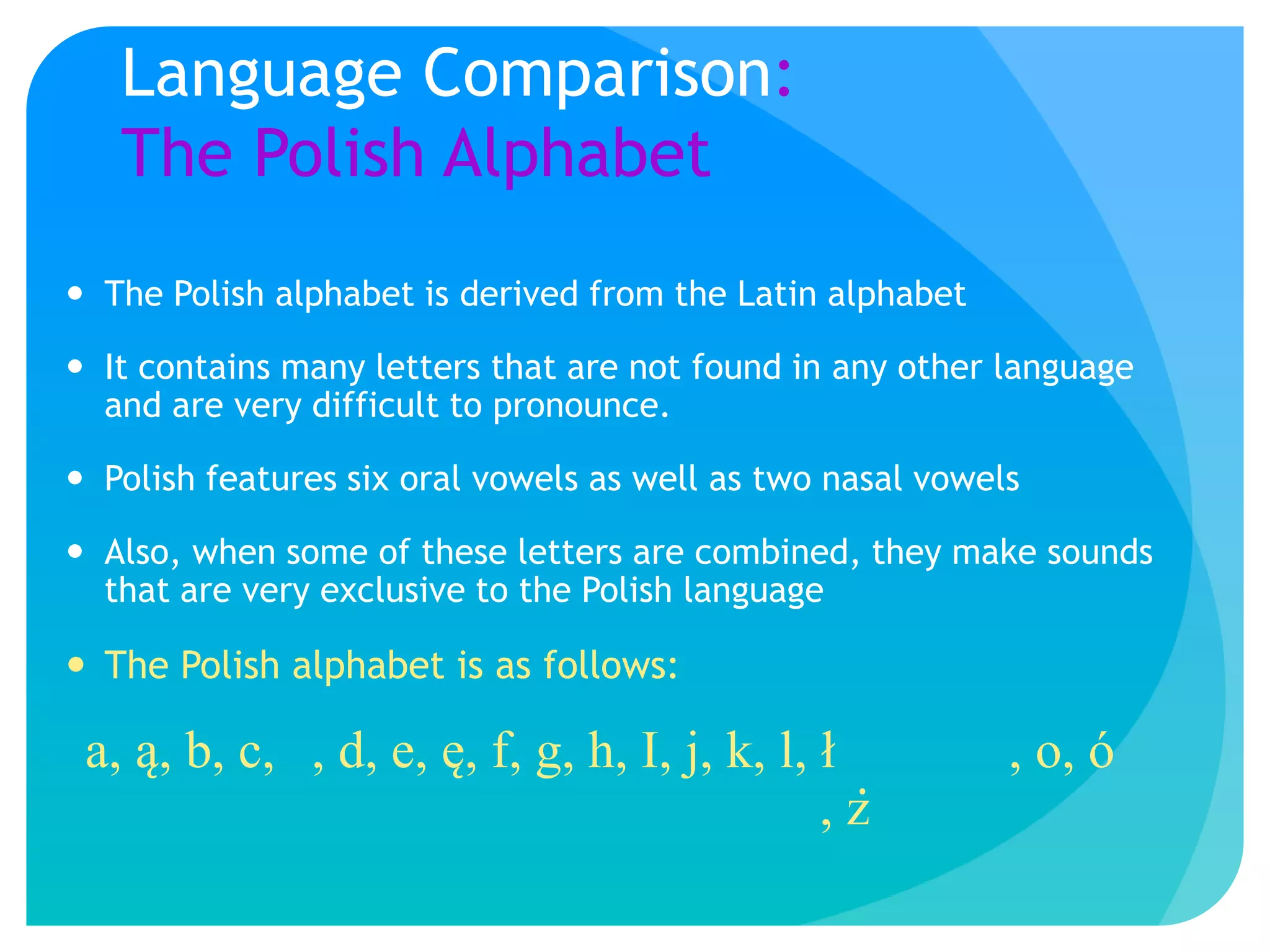 Language Comparison:
The Polish Alphabet

• The Polish alphabet is derived from the Latin alphabet

• It contains many letters that are not found in any other language and are very difficult to pronounce.

• Polish features six oral vowels as well as two nasal vowels

• Also, when some of these letters are combined, they make sounds that are very exclusive to the Polish language

• The Polish alphabet is as follows:

a, ą, b, c, , d, e, ę, f, g, h, I, j, k, l, ł , o, ó
, ż